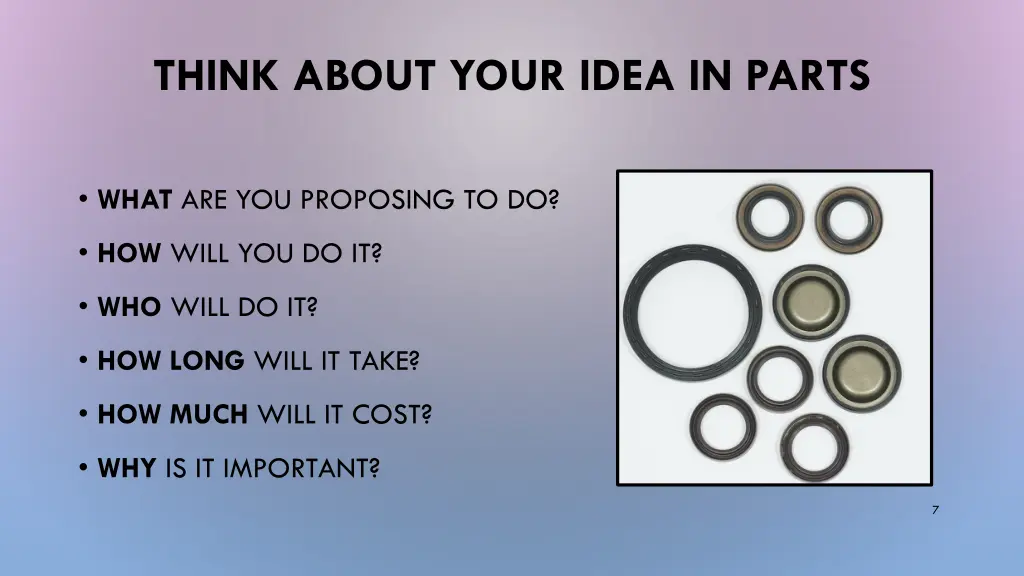 THINK ABOUT YOUR IDEA IN PARTS

• WHAT ARE YOU PROPOSING TO DO?

• HOW WILL YOU DO IT?

• WHO WILL DO IT?

• HOW LONG WILL IT TAKE?

• HOW MUCH WILL IT COST?

• WHY IS IT IMPORTANT?

7